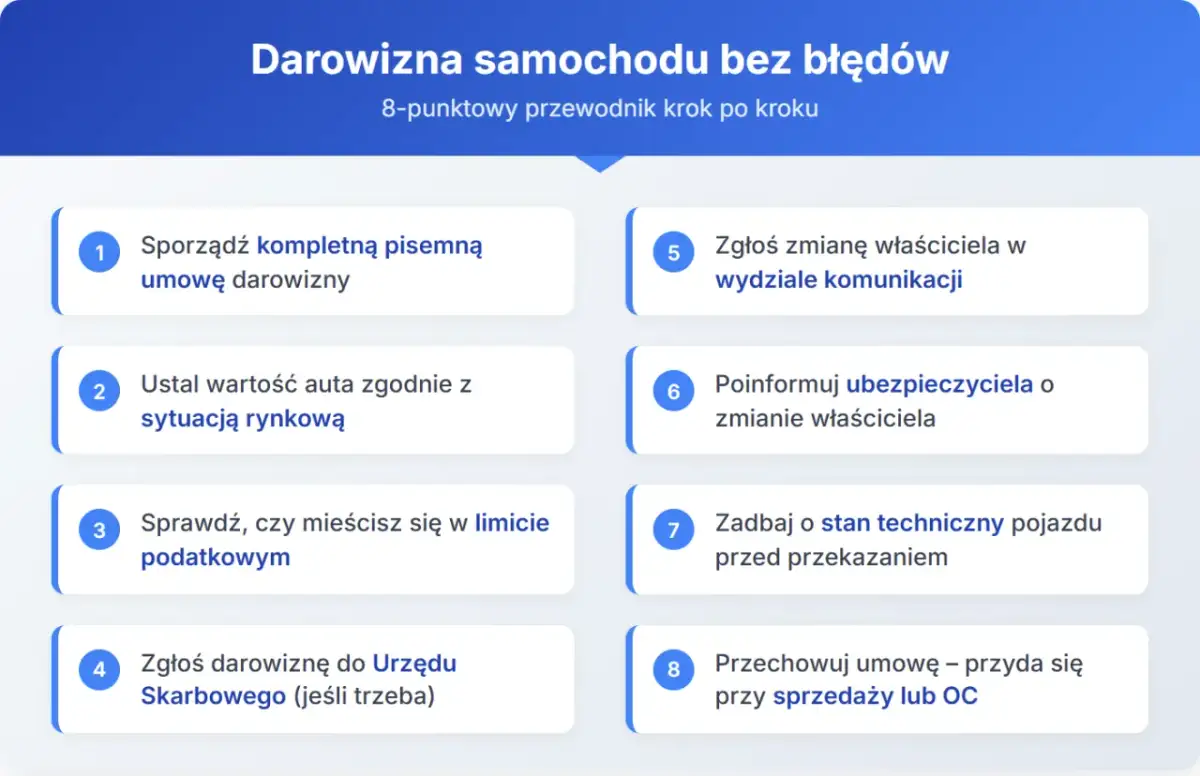 Darowizna samochodu bez błędów
8-punktowy przewodnik krok po kroku

1 Sporządź kompletną pisemną umowę darowizny

2 Ustal wartość auta zgodnie z sytuacją rynkową

3 Sprawdź, czy mieścisz się w limicie podatkowym

4 Zgłoś darowiznę do Urzędu Skarbowego (jeśli trzeba)

5 Zgłoś zmianę właściciela w wydziale komunikacji

6 Poinformuj ubezpieczyciela o zmianie właściciela

7 Zadbaj o stan techniczny pojazdu przed przekazaniem

8 Przechowuj umowę – przyda się przy sprzedaży lub OC